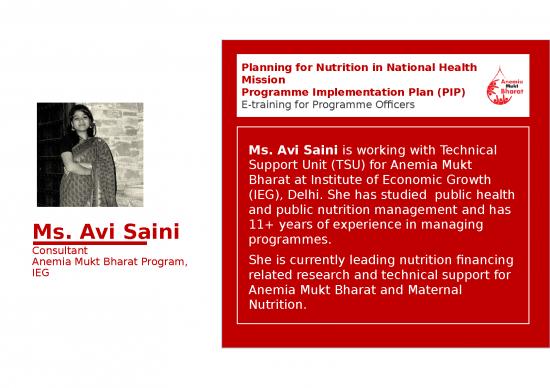 Ms. Avi Saini
Consultant
Anemia Mukt Bharat Program, IEG

Planning for Nutrition in National Health Mission
Programme Implementation Plan (PIP)
E-training for Programme Officers

Anemia Mukt Bharat

Ms. Avi Saini is working with Technical Support Unit (TSU) for Anemia Mukt Bharat at Institute of Economic Growth (IEG), Delhi. She has studied public health and public nutrition management and has 11+ years of experience in managing programmes.

She is currently leading nutrition financing related research and technical support for Anemia Mukt Bharat and Maternal Nutrition.